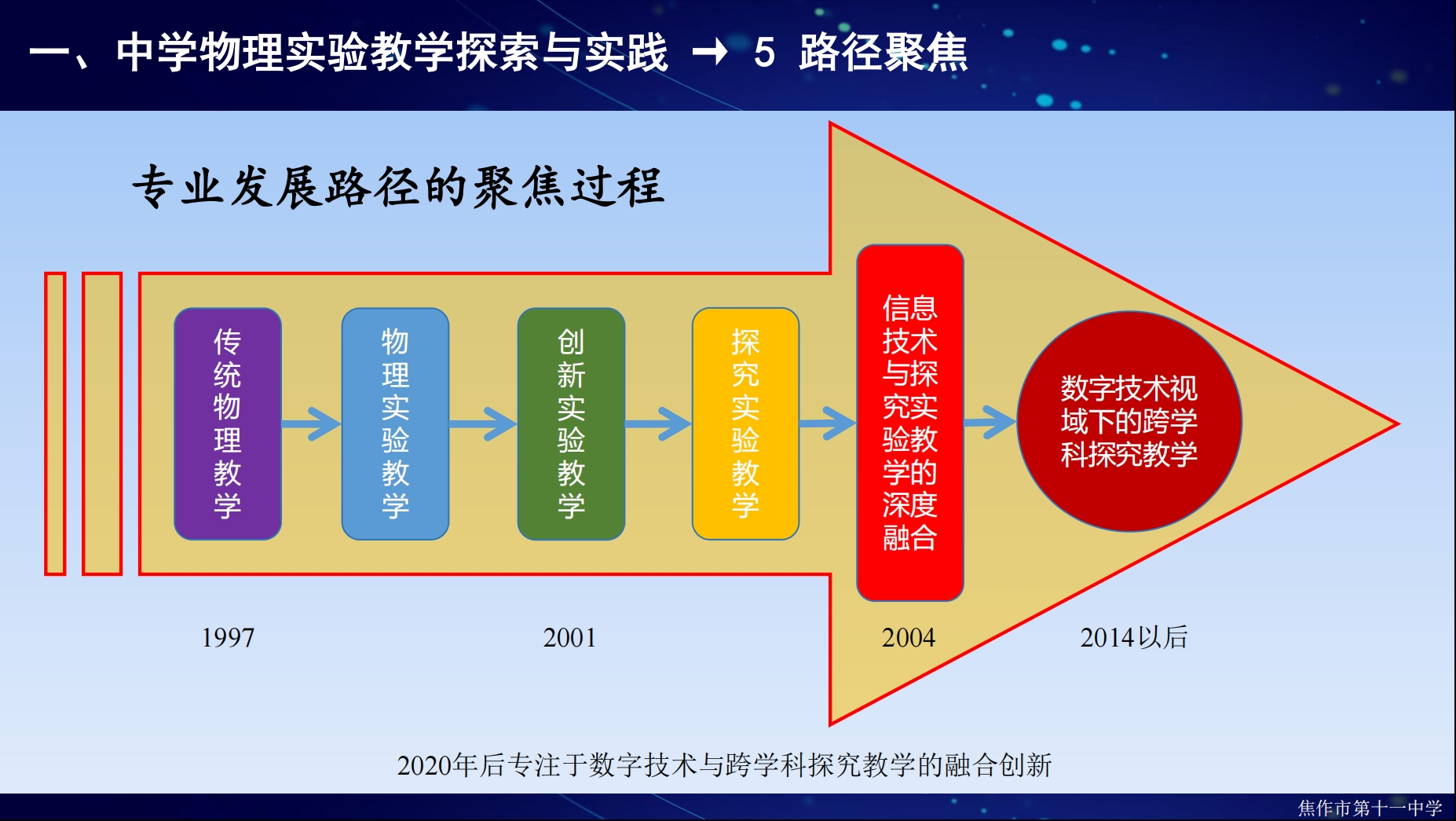 一、中学物理实验教学探索与实践 → 5 路径聚焦

专业发展路径的聚焦过程

传统物理教学

物理实验教学

创新实验教学

探究实验教学

信息技术与探究实验教学的深度融合

数字技术视域下的跨学科探究教学

1997

2001

2004

2014以后

2020年后专注于数字技术与跨学科探究教学的融合创新

焦作市第十一中学